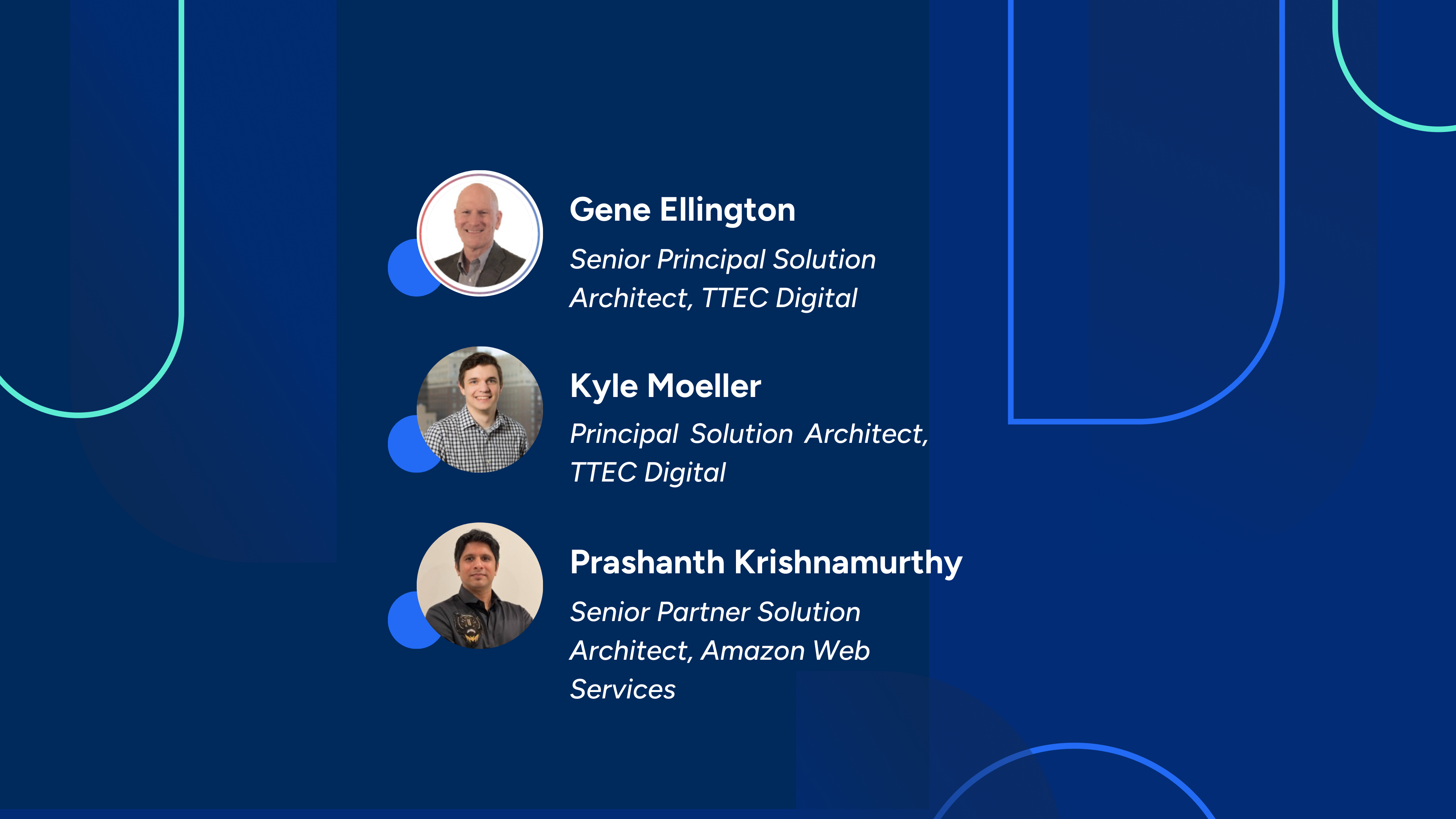 Gene Ellington

Senior Principal Solution Architect, TTEC Digital

Kyle Moeller

Principal Solution Architect, TTEC Digital

Prashanth Krishnamurthy

Senior Partner Solution Architect, Amazon Web Services